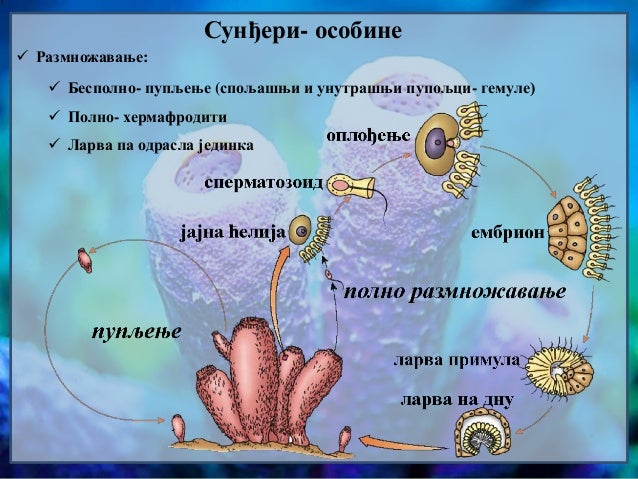 Сунђери- особине

✓ Размножавање:

✓ Бесполно- пупљење (спољашњи и унутрашњи пупољци- гемуле)

✓ Полно- хермафродити

✓ Ларва на одрасла јединка

оплођење

сперматозоид

јајна ћелија

ембрион

полно размножавање

пупљење

ларва примула

ларва на дну